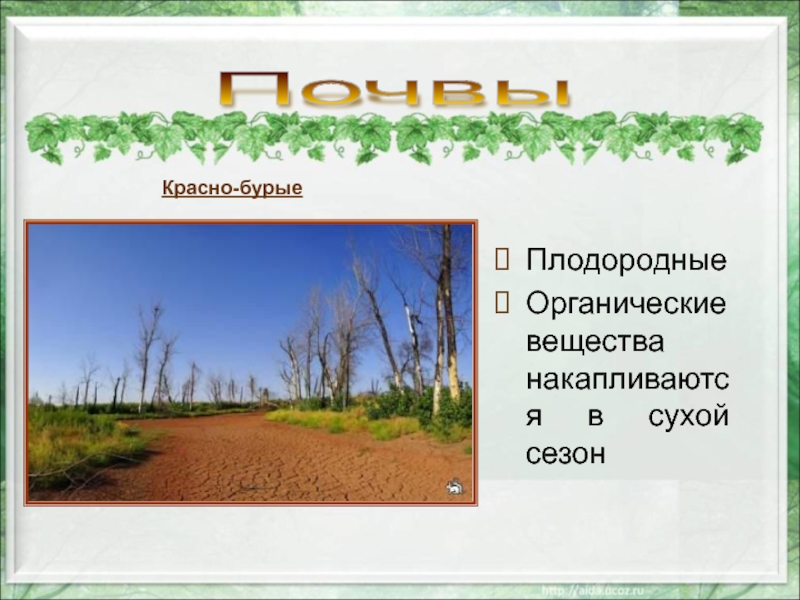 Почвы

Красно-бурые

Плодородные

Органические вещества накапливаются в сухой сезон

http://aida.ucoz.ru